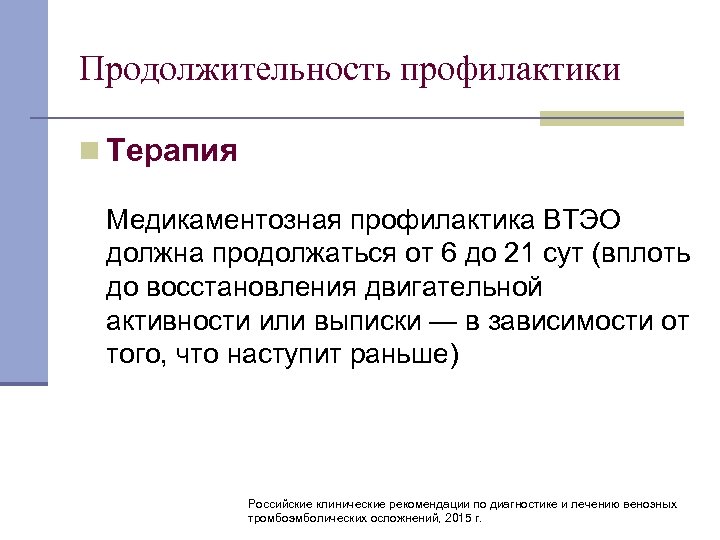 Продолжительность профилактики

Терапия

Медикаментозная профилактика ВТЭО должна продолжаться от 6 до 21 сут (вплоть до восстановления двигательной активности или выписки — в зависимости от того, что наступит раньше)

Российские клинические рекомендации по диагностике и лечению венозных тромбоэмболических осложнений, 2015 г.